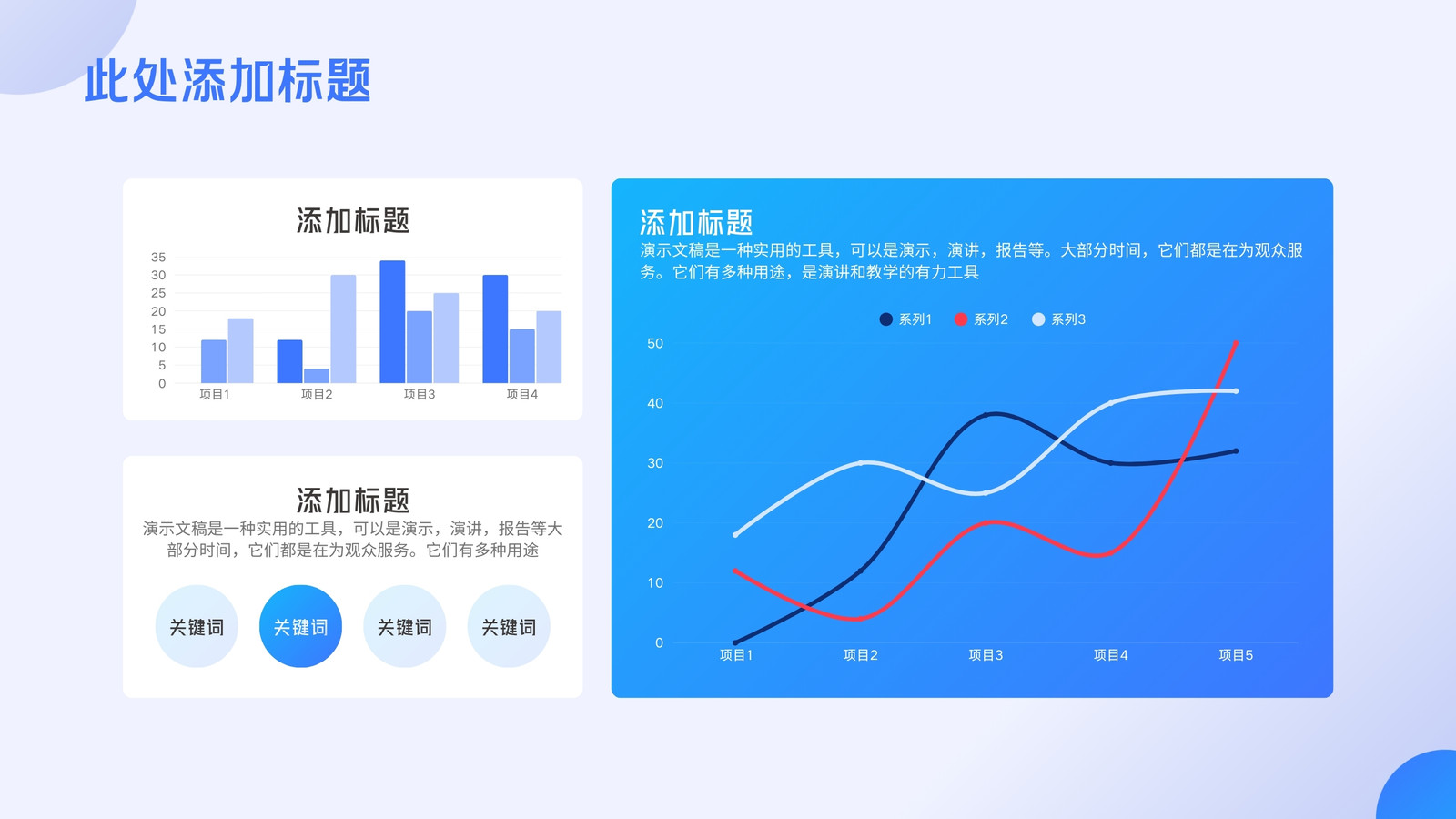 此处添加标题

添加标题

35
30
25
20
15
10
5
0

项目1 项目2 项目3 项目4

添加标题

演示文稿是一种实用的工具，可以是演示，演讲，报告等大部分时间，它们都是在为观众服务。它们有多种用途

关键词 关键词 关键词 关键词

添加标题

演示文稿是一种实用的工具，可以是演示，演讲，报告等。大部分时间，它们都是在为观众服务。它们有多种用途，是演讲和教学的有力工具

系列1 系列2 系列3

50
40
30
20
10
0

项目1 项目2 项目3 项目4 项目5